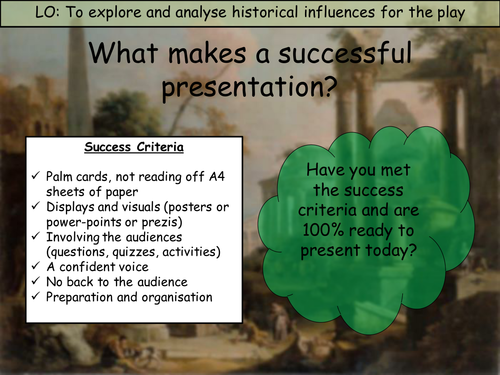 LO: To explore and analyse historical influences for the play

What makes a successful presentation?

Success Criteria

✓ Palm cards, not reading off A4 sheets of paper
✓ Displays and visuals (posters or power-points or prezis)
✓ Involving the audiences (questions, quizzes, activities)
✓ A confident voice
✓ No back to the audience
✓ Preparation and organisation

Have you met the success criteria and are 100% ready to present today?